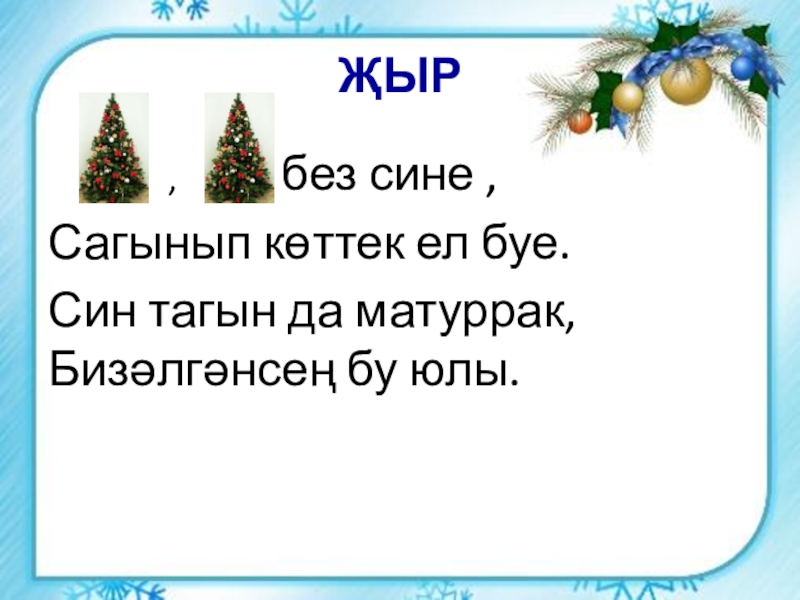 ҖЫР

, без сине ,

Сагынып көттек ел буе.

Син тагын да матуррак,
Бизәлгәнсең бу юлы.